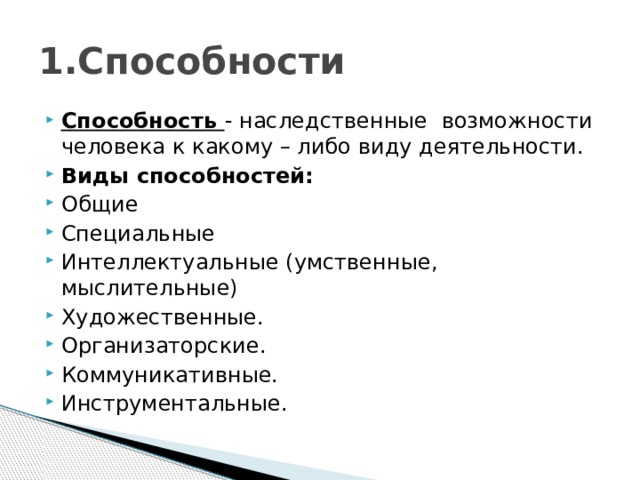 1.Способности

Способность - наследственные возможности человека к какому – либо виду деятельности.

Виды способностей:

Общие

Специальные

Интеллектуальные (умственные, мыслительные)

Художественные.

Организаторские.

Коммуникативные.

Инструментальные.